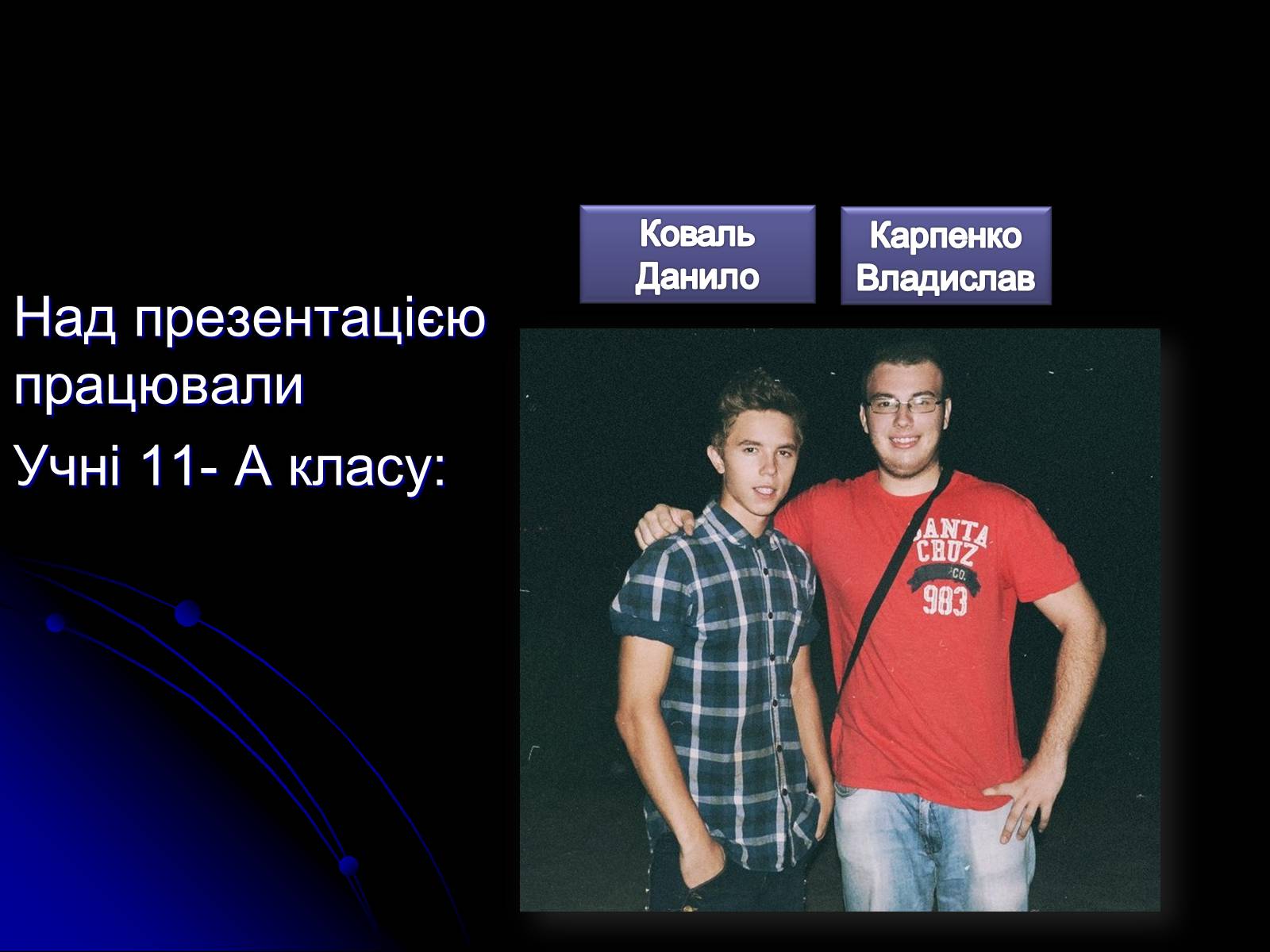 Над презентацією працювали

Учні 11- А класу:

Коваль Данило

Карпенко Владислав

SANTA CRUZ
CO.
983